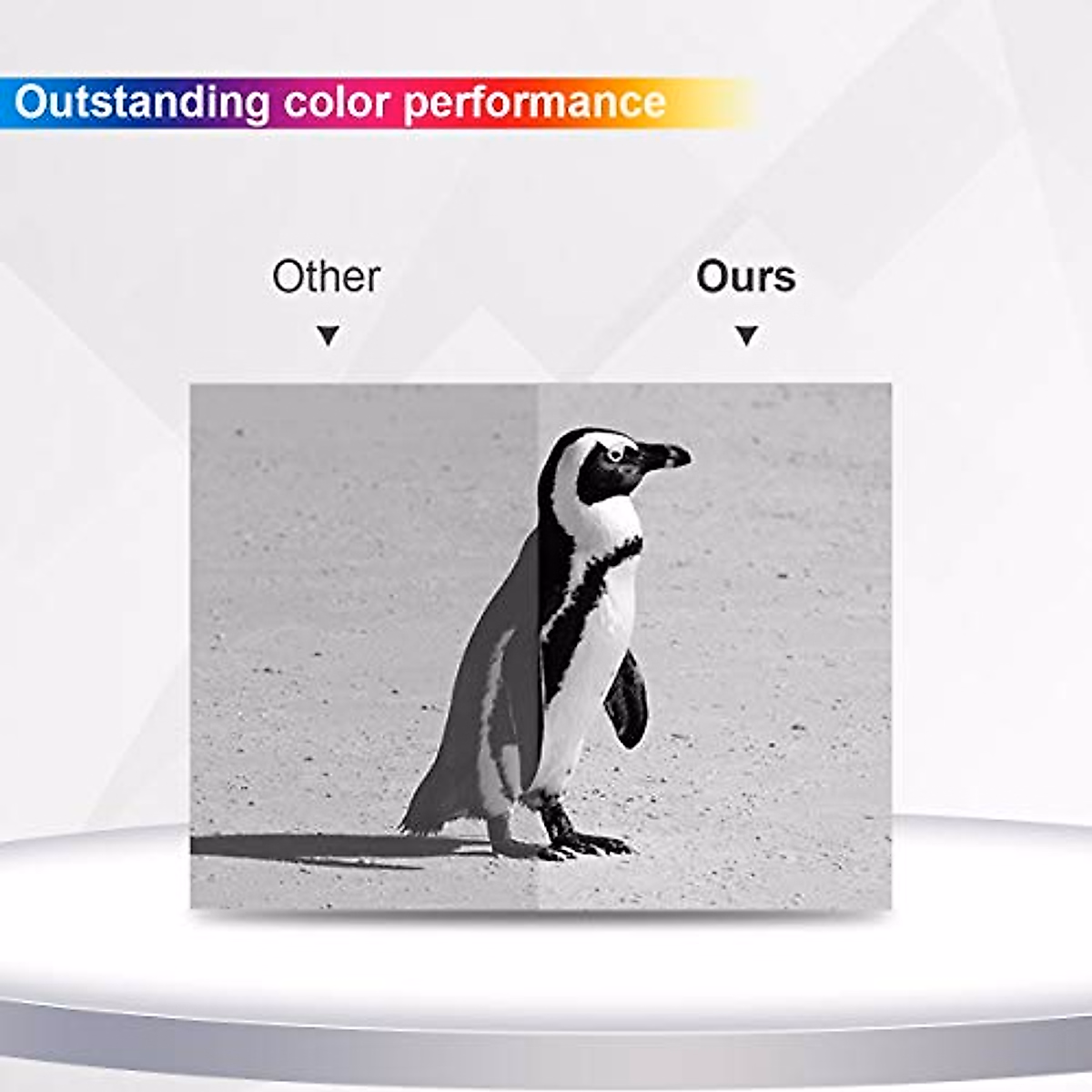 Outstanding color performance

Other
▼

Ours
▼